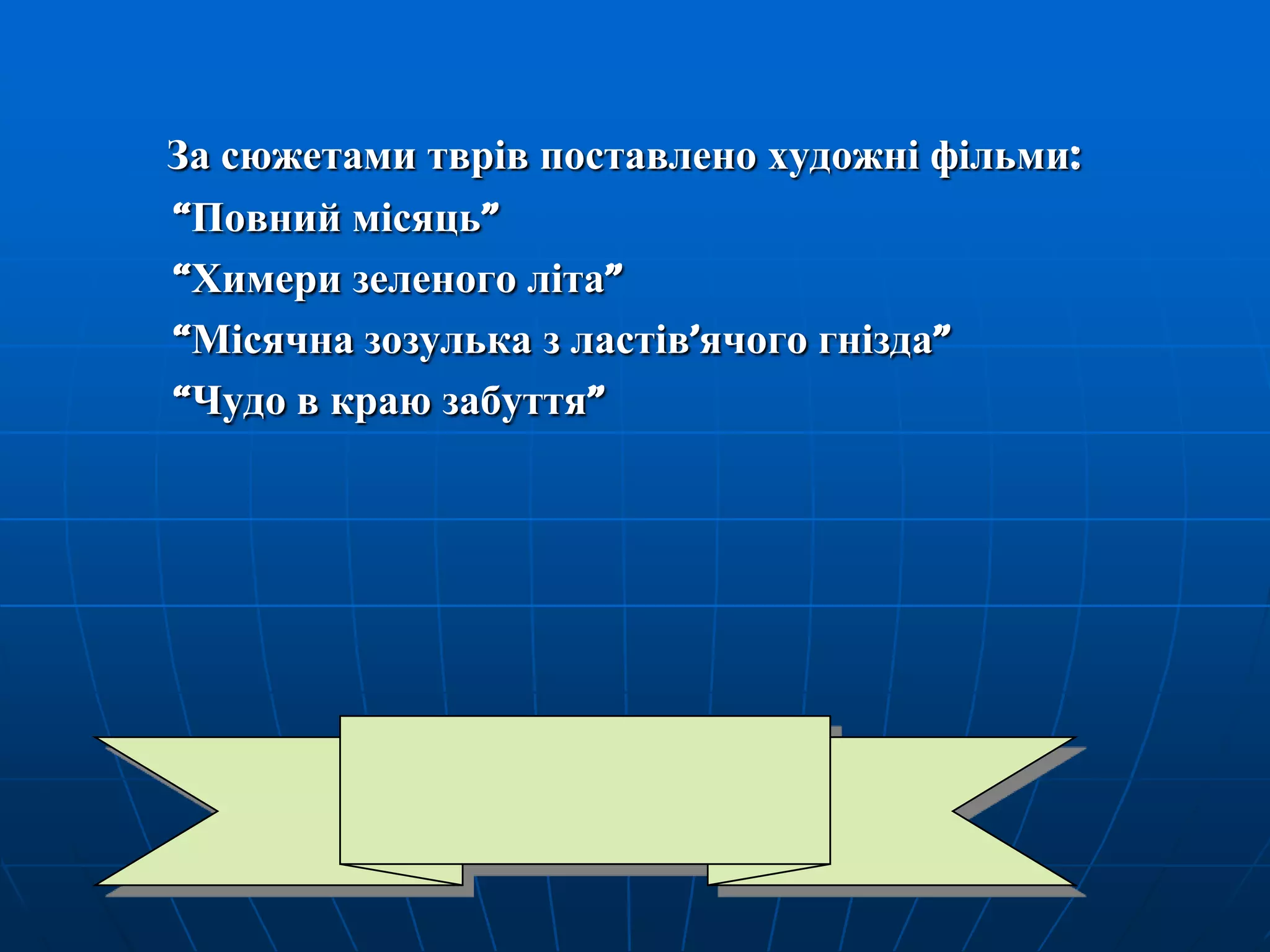 За сюжетами тврів поставлено художні фільми:
“Повний місяць”
“Химери зеленого літа”
“Місячна зозулька з ластів’ячого гнізда”
“Чудо в краю забуття”